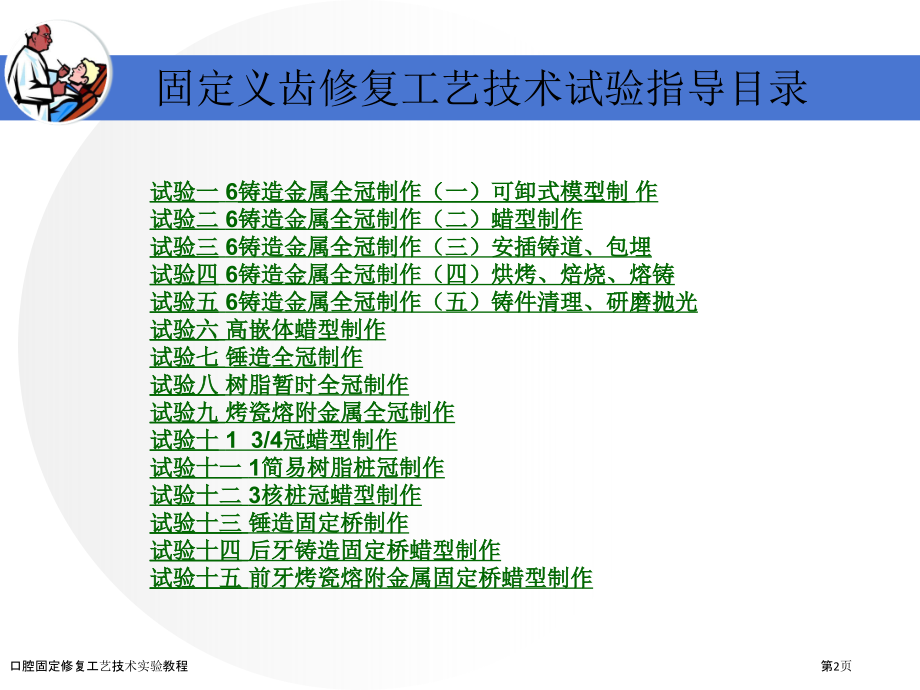 固定义齿修复工艺技术试验指导目录

试验一 6铸造金属全冠制作（一）可卸式模型制 作
试验二 6铸造金属全冠制作（二）蜡型制作
试验三 6铸造金属全冠制作（三）安插铸道、包埋
试验四 6铸造金属全冠制作（四）烘烤、焙烧、熔铸
试验五 6铸造金属全冠制作（五）铸件清理、研磨抛光
试验六 高嵌体蜡型制作
试验七 锤造全冠制作
试验八 树脂暂时全冠制作
试验九 烤瓷熔附金属全冠制作
试验十 1 3/4冠蜡型制作
试验十一 1简易树脂桩冠制作
试验十二 3核桩冠蜡型制作
试验十三 锤造固定桥制作
试验十四 后牙铸造固定桥蜡型制作
试验十五 前牙烤瓷熔附金属固定桥蜡型制作

口腔固定修复工艺技术实验教程

第2页